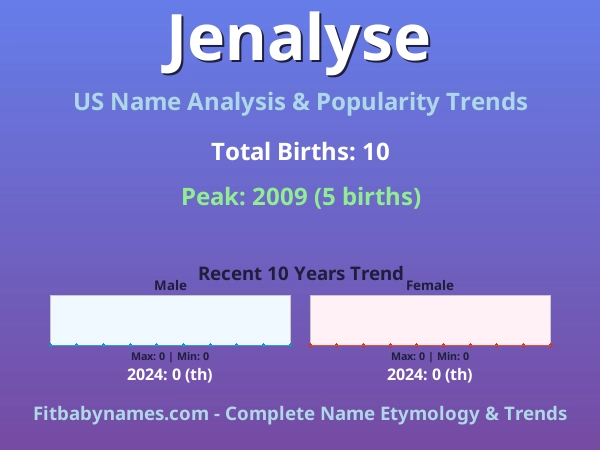 Jenalyse

US Name Analysis & Popularity Trends

Total Births: 10

Peak: 2009 (5 births)

Recent 10 Years Trend

Male

Max: 0 | Min: 0

2024: 0 (th)

Female

Max: 0 | Min: 0

2024: 0 (th)

Fitbabynames.com - Complete Name Etymology & Trends